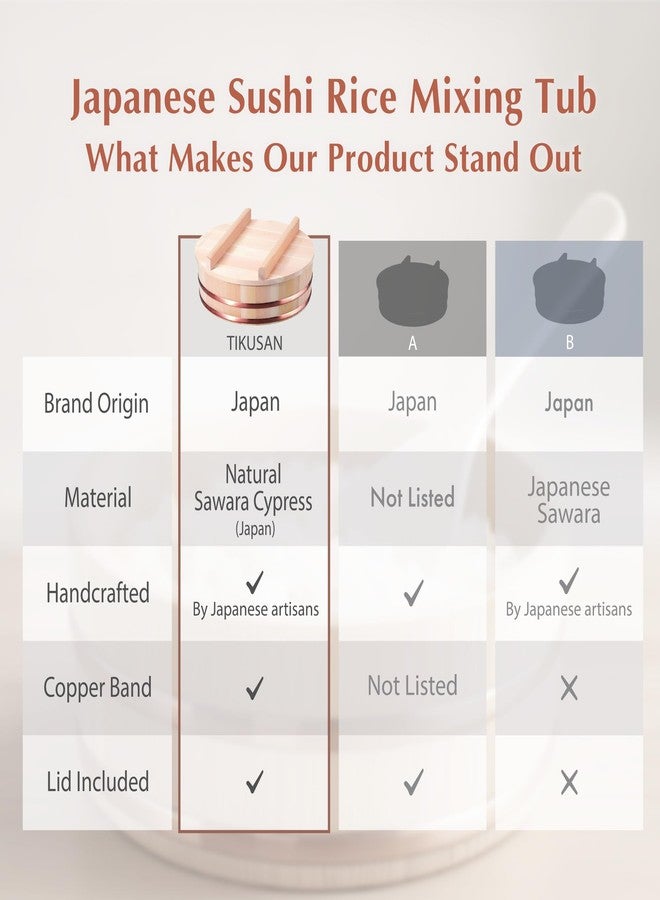 Japanese Sushi Rice Mixing Tub
What Makes Our Product Stand Out

| | TIKUSAN | A | B |
|---|---|---|---|
| Brand Origin | Japan | Japan | Japan |
| Material | Natural Sawara Cypress (Japan) | Not Listed | Japanese Sawara |
| Handcrafted | ✓ By Japanese artisans | ✓ | ✓ By Japanese artisans |
| Copper Band | ✓ | Not Listed | X |
| Lid Included | ✓ | ✓ | X |